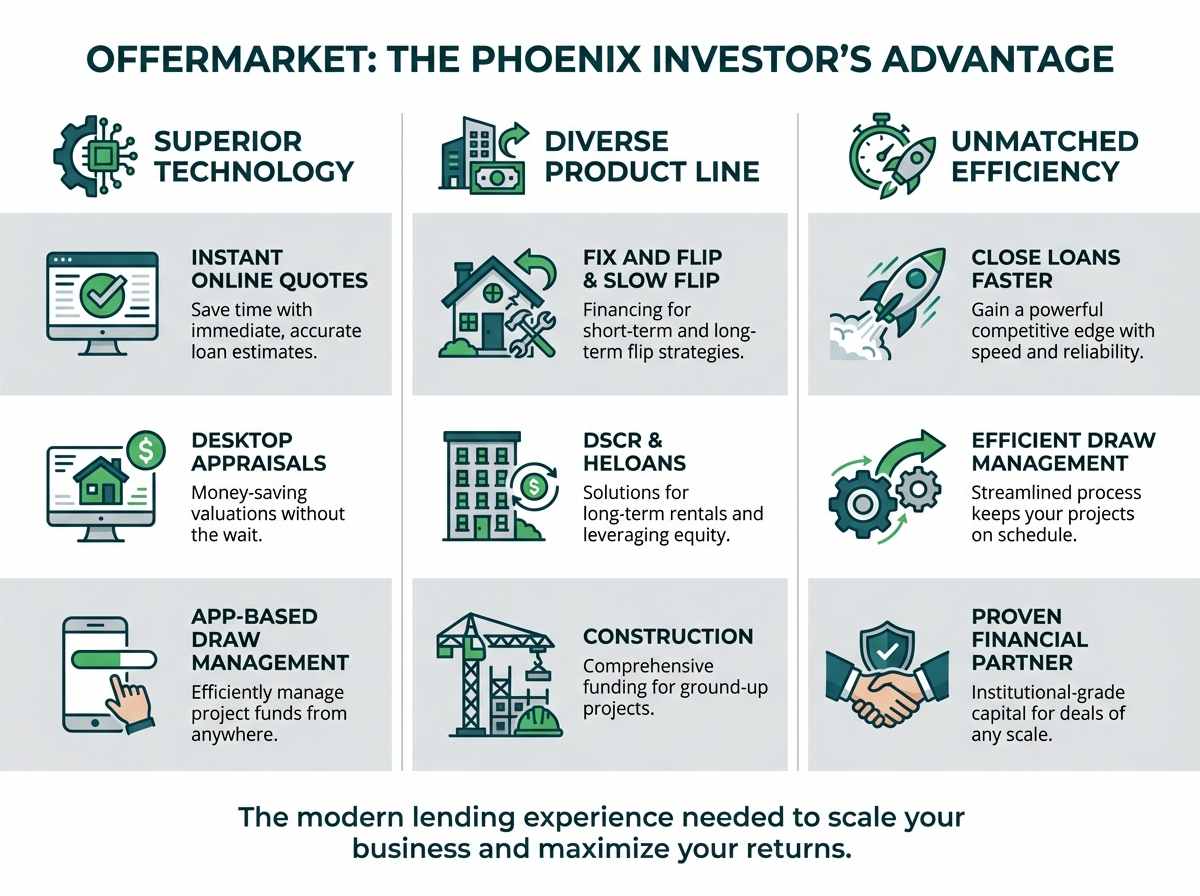 OFFERMARKET: THE PHOENIX INVESTOR'S ADVANTAGE

SUPERIOR TECHNOLOGY

INSTANT ONLINE QUOTES
Save time with immediate, accurate loan estimates.

DESKTOP APPRAISALS
Money-saving valuations without the wait.

APP-BASED DRAW MANAGEMENT
Efficiently manage project funds from anywhere.

DIVERSE PRODUCT LINE

FIX AND FLIP & SLOW FLIP
Financing for short-term and long-term flip strategies.

DSCR & HELOANS
Solutions for long-term rentals and leveraging equity.

CONSTRUCTION
Comprehensive funding for ground-up projects.

UNMATCHED EFFICIENCY

CLOSE LOANS FASTER
Gain a powerful competitive edge with speed and reliability.

EFFICIENT DRAW MANAGEMENT
Streamlined process keeps your projects on schedule.

PROVEN FINANCIAL PARTNER
Institutional-grade capital for deals of any scale.

The modern lending experience needed to scale your business and maximize your returns.